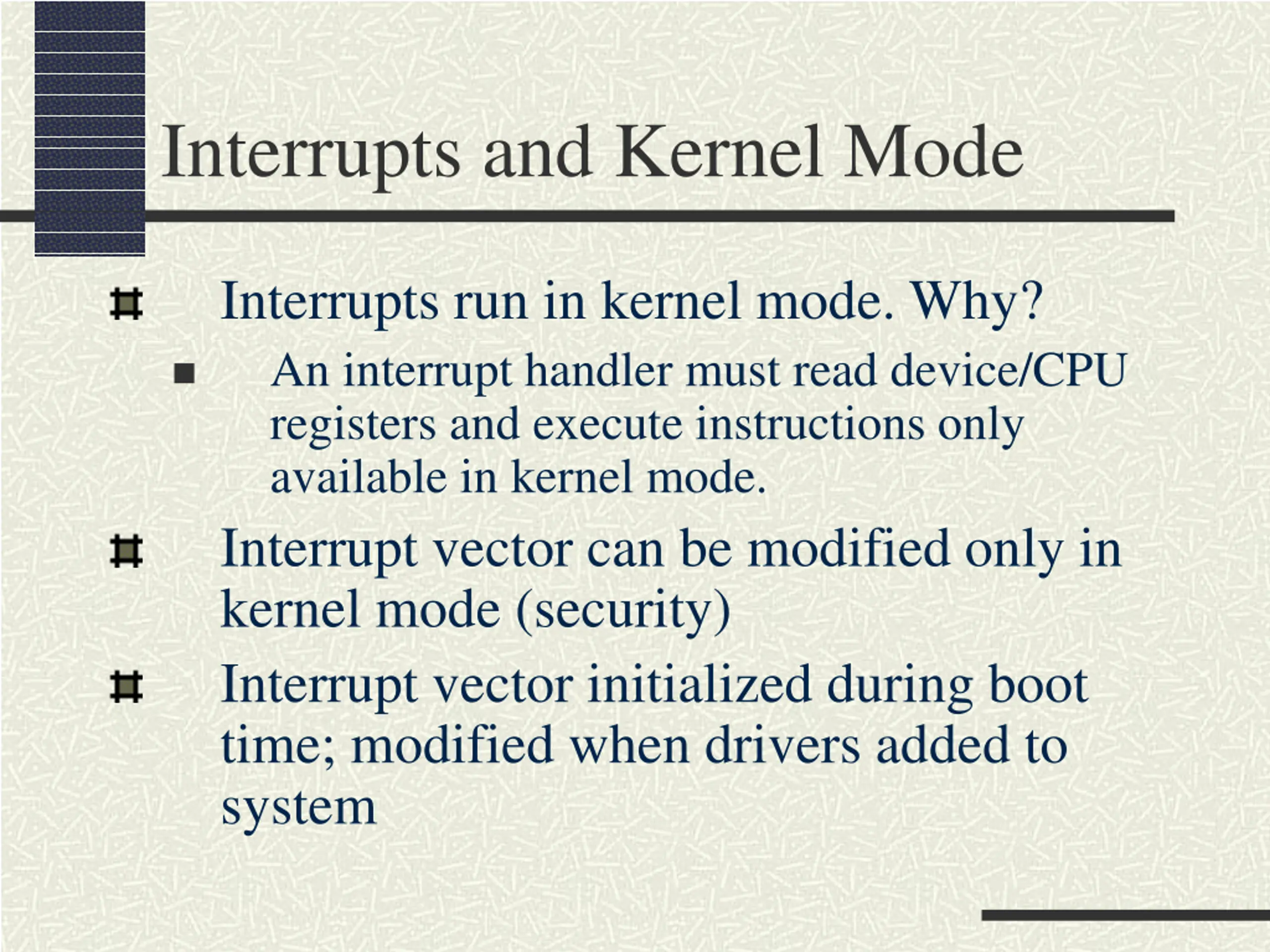 Interrupts and Kernel Mode

Interrupts run in kernel mode. Why?

An interrupt handler must read device/CPU registers and execute instructions only available in kernel mode.

Interrupt vector can be modified only in kernel mode (security)

Interrupt vector initialized during boot time; modified when drivers added to system